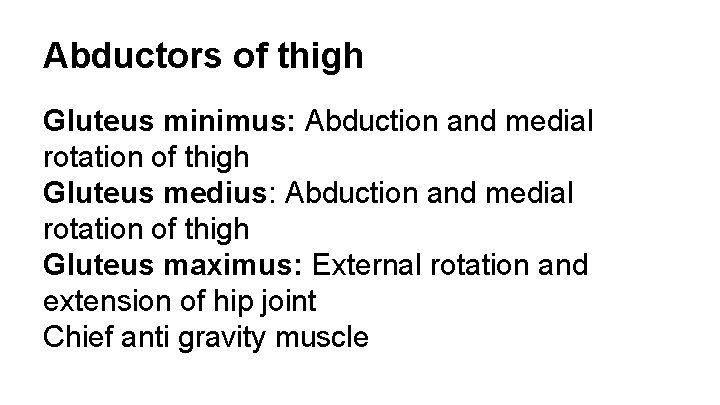 Abductors of thigh

Gluteus minimus: Abduction and medial rotation of thigh
Gluteus medius: Abduction and medial rotation of thigh
Gluteus maximus: External rotation and extension of hip joint
Chief anti gravity muscle